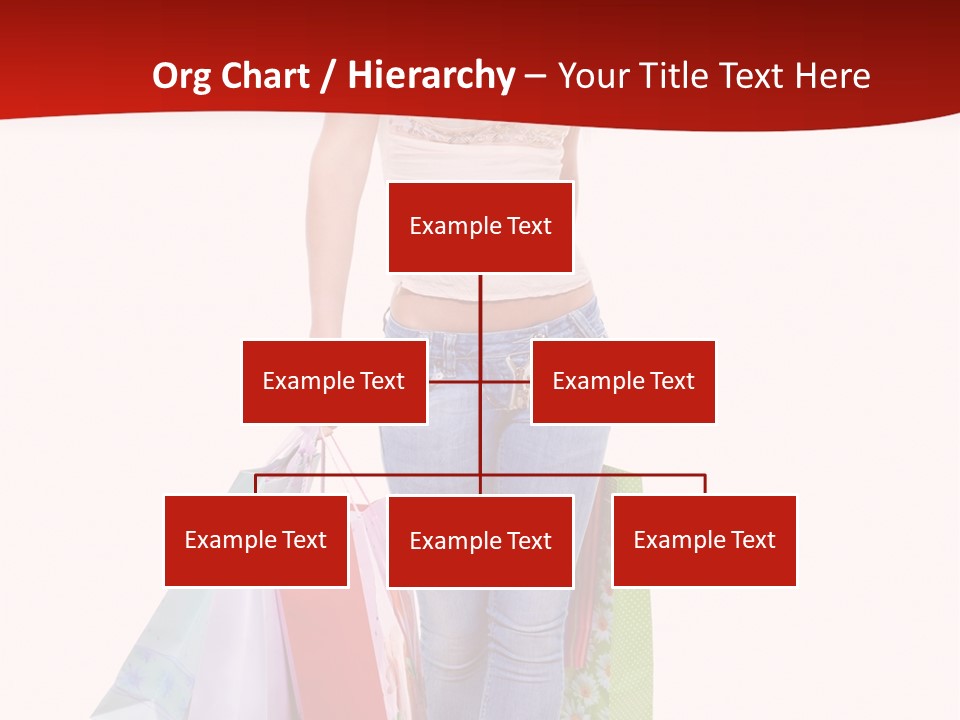 Org Chart / Hierarchy – Your Title Text Here

Example Text

Example Text

Example Text

Example Text

Example Text

Example Text